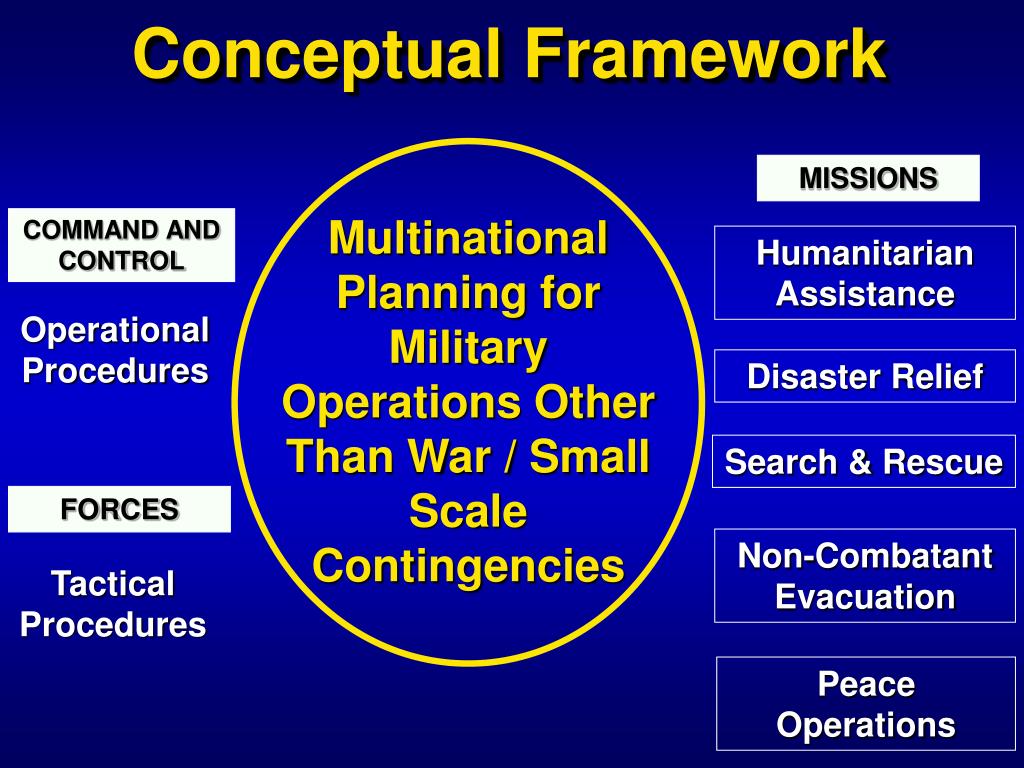 Conceptual Framework

COMMAND AND CONTROL

Operational Procedures

FORCES

Tactical Procedures

Multinational Planning for Military Operations Other Than War / Small Scale Contingencies

MISSIONS

Humanitarian Assistance

Disaster Relief

Search & Rescue

Non-Combatant Evacuation

Peace Operations